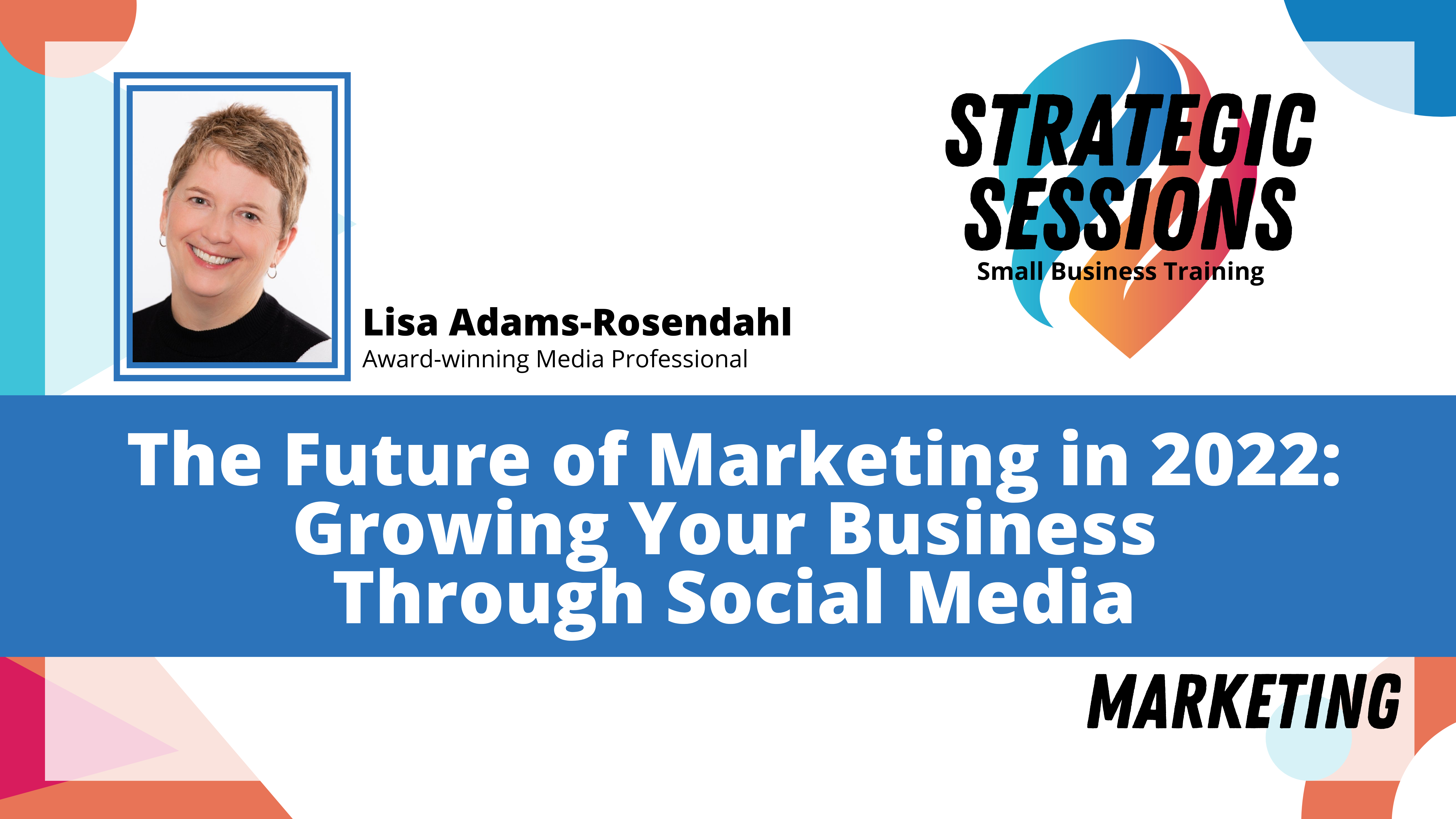 STRATEGIC SESSIONS
Small Business Training

Lisa Adams-Rosendahl
Award-winning Media Professional

The Future of Marketing in 2022: Growing Your Business Through Social Media

MARKETING